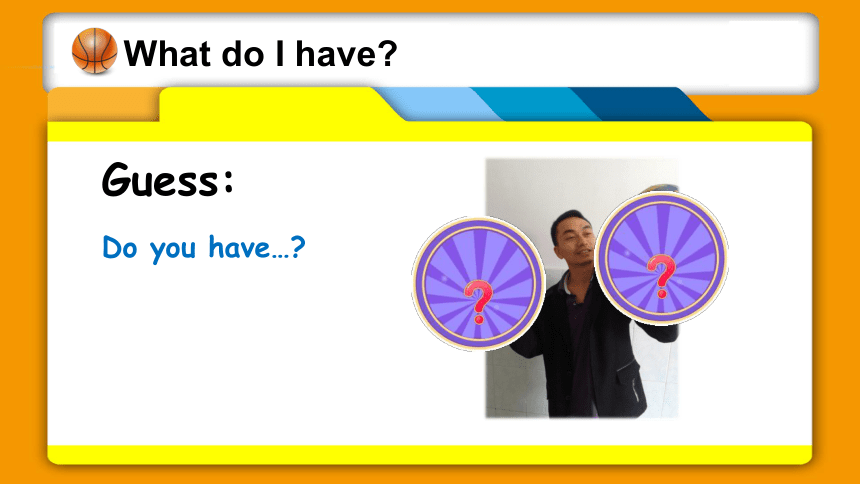 What do I have?

Guess:

Do you have…?

?

?